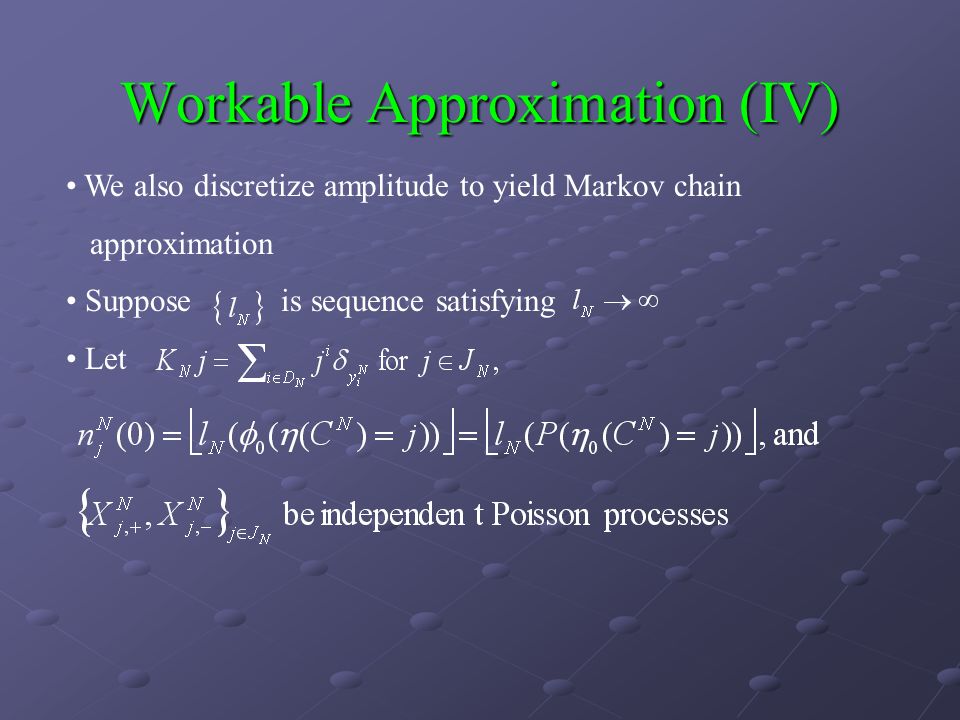 Workable Approximation (IV)

• We also discretize amplitude to yield Markov chain approximation

• Suppose $\{l_N\}$ is sequence satisfying $l_N \to \infty$

• Let $K_N j = \sum_{i \in D_N} j^i \delta_{y_i^N}$ for $j \in J_N$,

$n_j^N(0) = \lfloor l_N(\phi_0(\eta(C^N) = j)) \rfloor = \lfloor l_N(P(\eta_0(C^N) = j)) \rfloor$, and

$\{X_{j,+}^N, X_{j,-}^N\}_{j \in J_N}$ be independen t Poisson processes